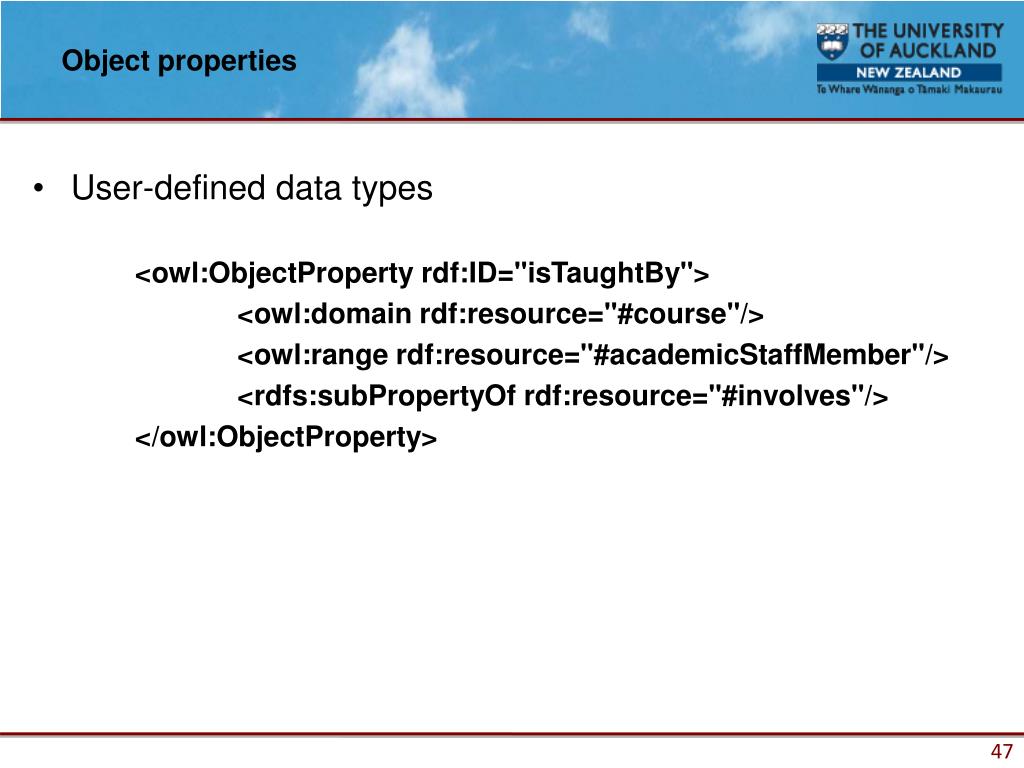 Object properties

THE UNIVERSITY OF AUCKLAND
NEW ZEALAND
Te Whare Wānanga o Tāmaki Makaurau

• User-defined data types

<owl:ObjectProperty rdf:ID="isTaughtBy">
<owl:domain rdf:resource="#course"/>
<owl:range rdf:resource="#academicStaffMember"/>
<rdfs:subPropertyOf rdf:resource="#involves"/>
</owl:ObjectProperty>

47